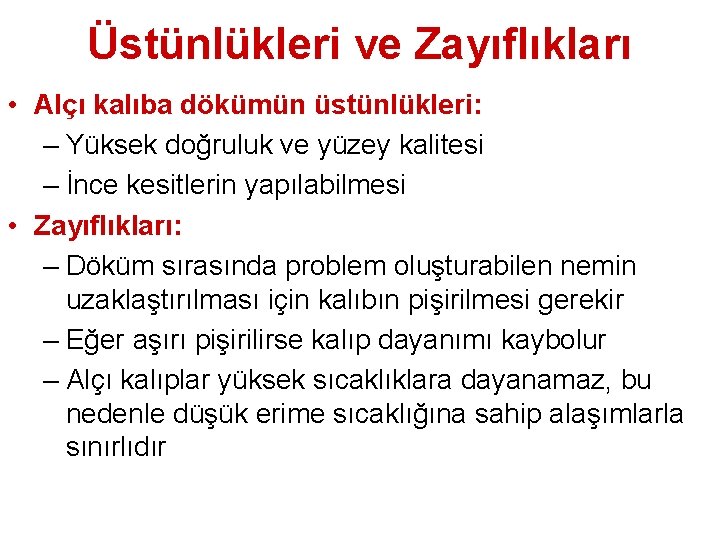 Üstünlükleri ve Zayıflıkları

• Alçı kalıba dökümün üstünlükleri:
– Yüksek doğruluk ve yüzey kalitesi
– İnce kesitlerin yapılabilmesi

• Zayıflıkları:
– Döküm sırasında problem oluşturabilen nemin uzaklaştırılması için kalıbın pişirilmesi gerekir
– Eğer aşırı pişirilirse kalıp dayanımı kaybolur
– Alçı kalıplar yüksek sıcaklıklara dayanamaz, bu nedenle düşük erime sıcaklığına sahip alaşımlarla sınırlıdır